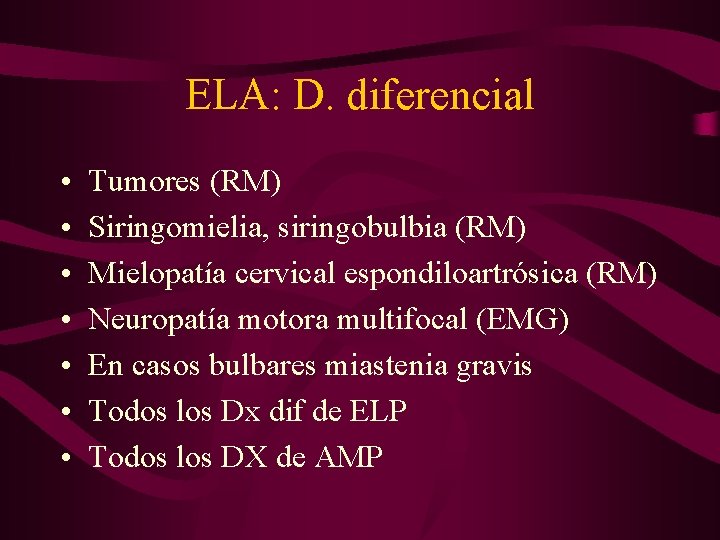 ELA: D. diferencial

• Tumores (RM)
• Siringomielia, siringobulbia (RM)
• Mielopatía cervical espondiloartrósica (RM)
• Neuropatía motora multifocal (EMG)
• En casos bulbares miastenia gravis
• Todos los Dx dif de ELP
• Todos los DX de AMP